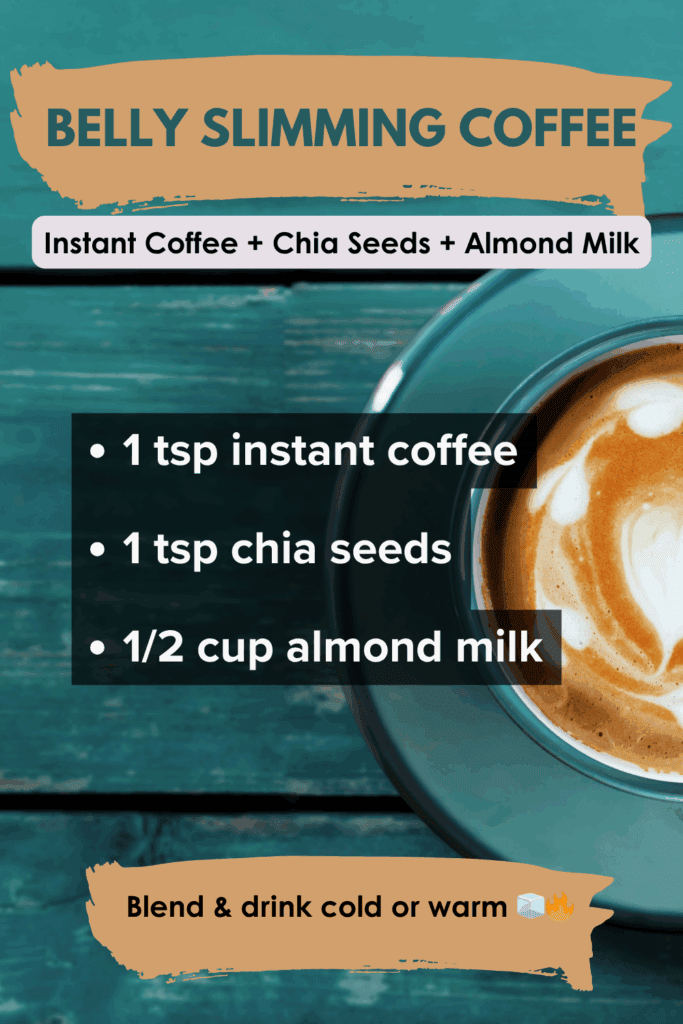 BELLY SLIMMING COFFEE

Instant Coffee + Chia Seeds + Almond Milk

• 1 tsp instant coffee
• 1 tsp chia seeds
• 1/2 cup almond milk

Blend & drink cold or warm 🧊🔥